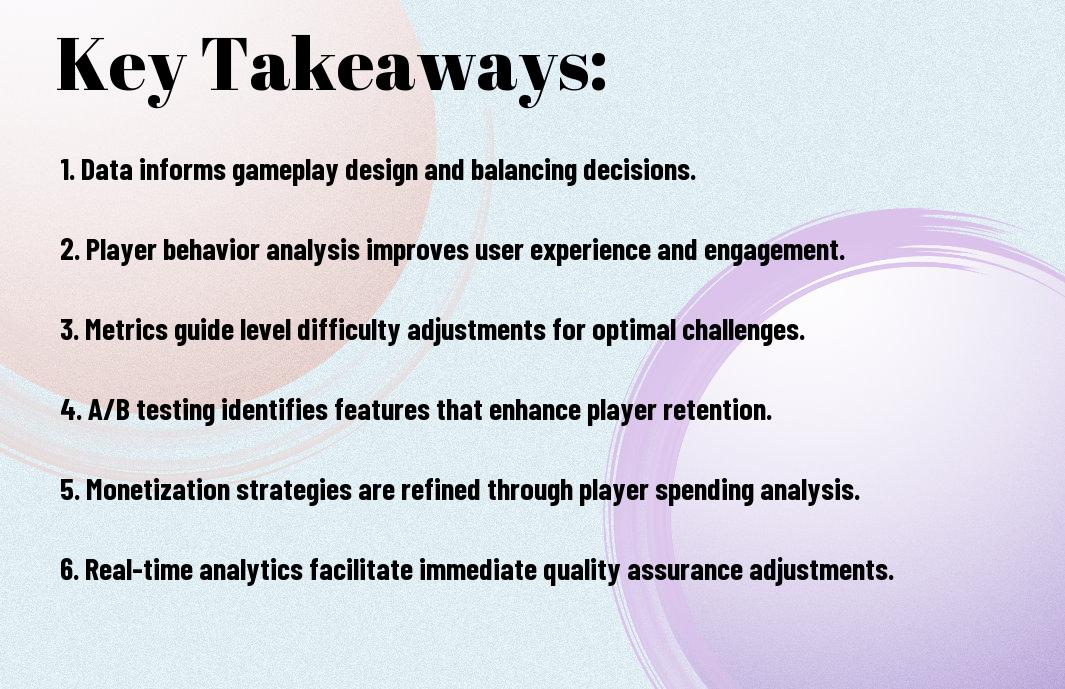 Key Takeaways:

1. Data informs gameplay design and balancing decisions.

2. Player behavior analysis improves user experience and engagement.

3. Metrics guide level difficulty adjustments for optimal challenges.

4. A/B testing identifies features that enhance player retention.

5. Monetization strategies are refined through player spending analysis.

6. Real-time analytics facilitate immediate quality assurance adjustments.